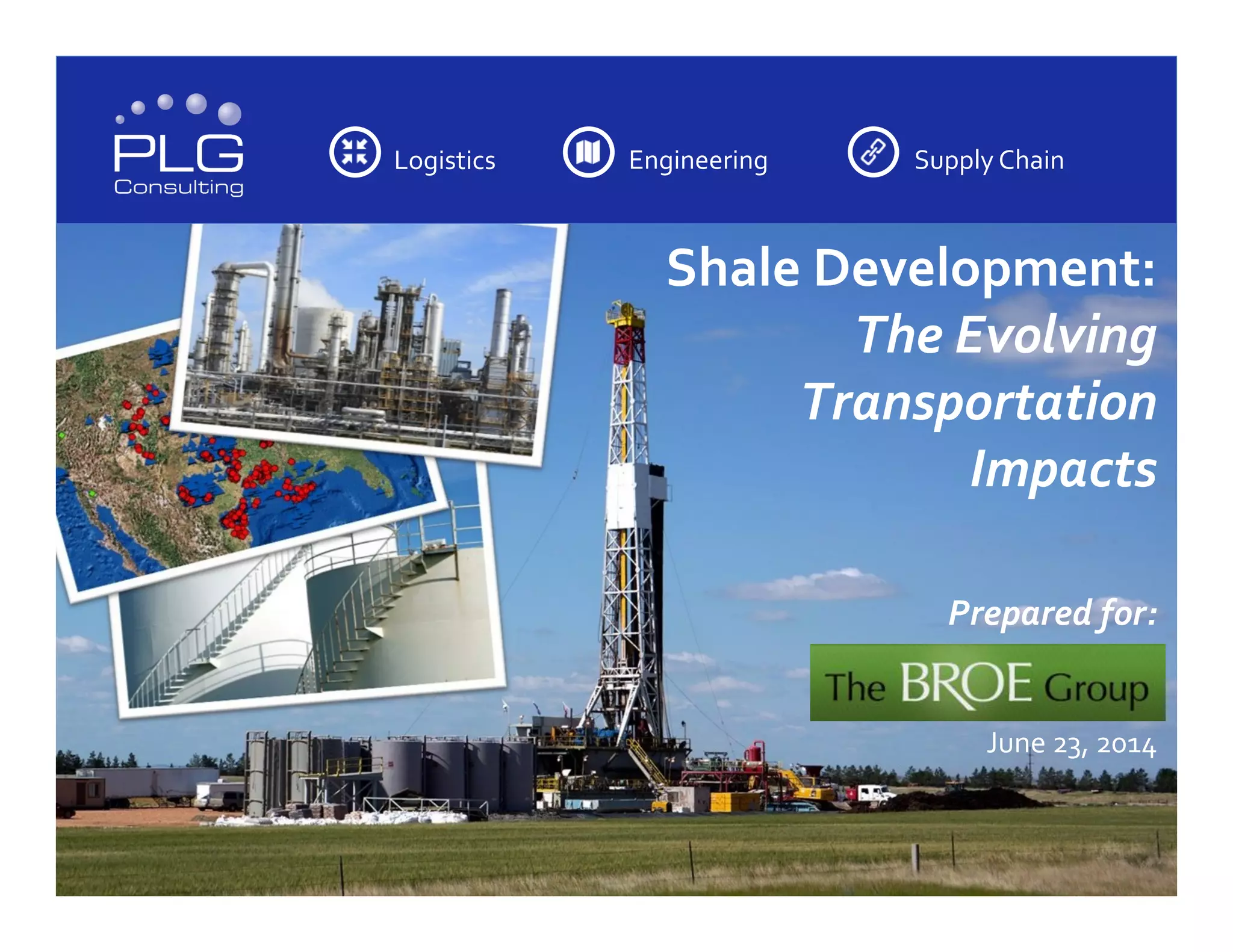 PLG Consulting

Logistics

Engineering

Supply Chain

Shale Development: The Evolving Transportation Impacts

Prepared for:

The BROE Group

June 23, 2014